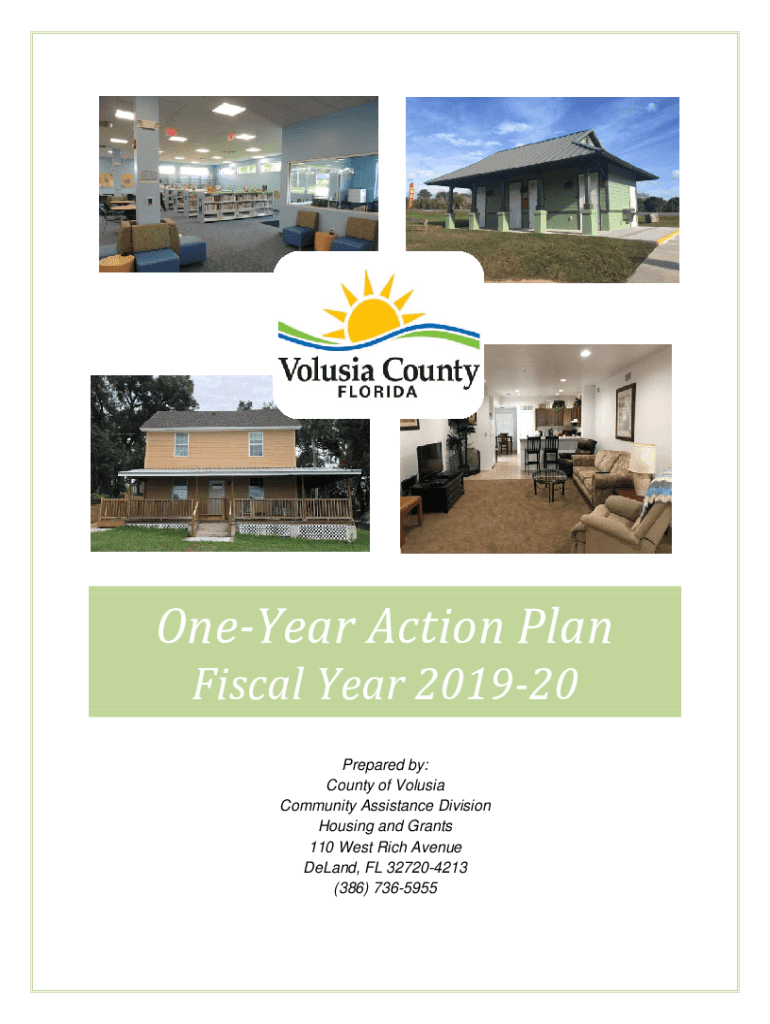 Volusia County
FLORIDA

One-Year Action Plan
Fiscal Year 2019-20

Prepared by:
County of Volusia
Community Assistance Division
Housing and Grants
110 West Rich Avenue
DeLand, FL 32720-4213
(386) 736-5955